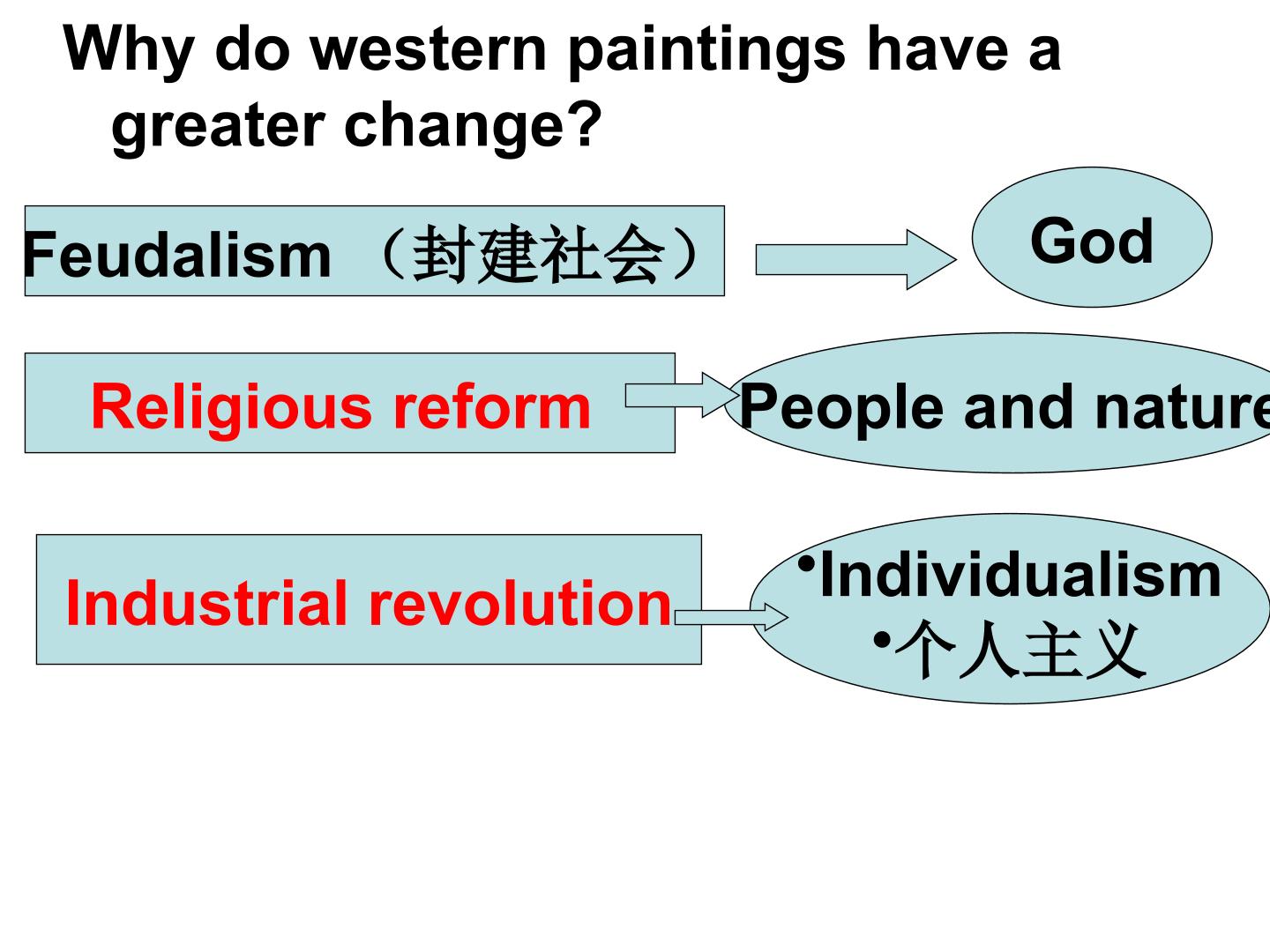 Why do western paintings have a greater change?

Feudalism （封建社会）

God

Religious reform

People and nature

Industrial revolution

• Individualism
• 个人主义